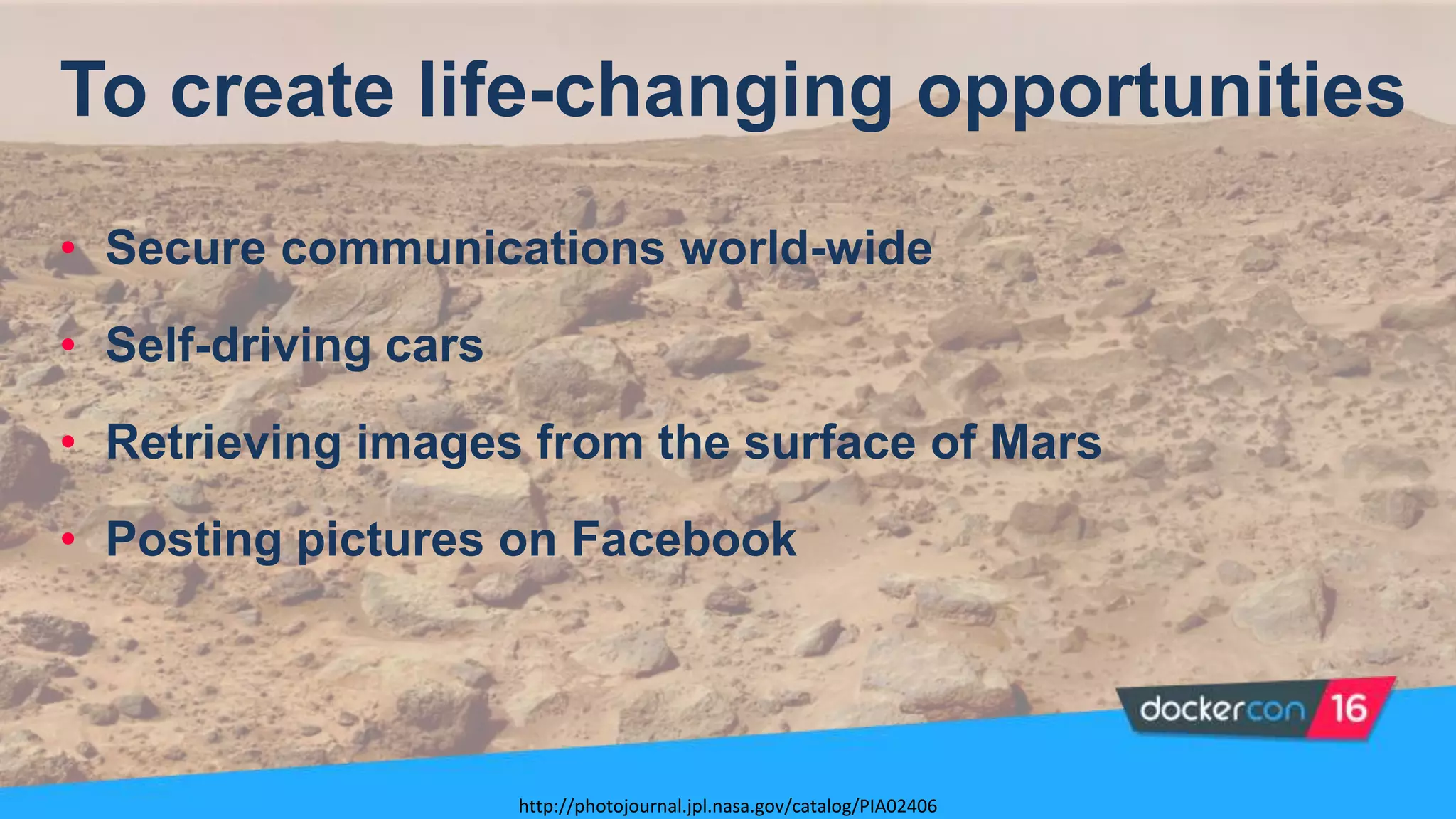 To create life-changing opportunities

• Secure communications world-wide
• Self-driving cars
• Retrieving images from the surface of Mars
• Posting pictures on Facebook

dockercon 16

http://photojournal.jpl.nasa.gov/catalog/PIA02406